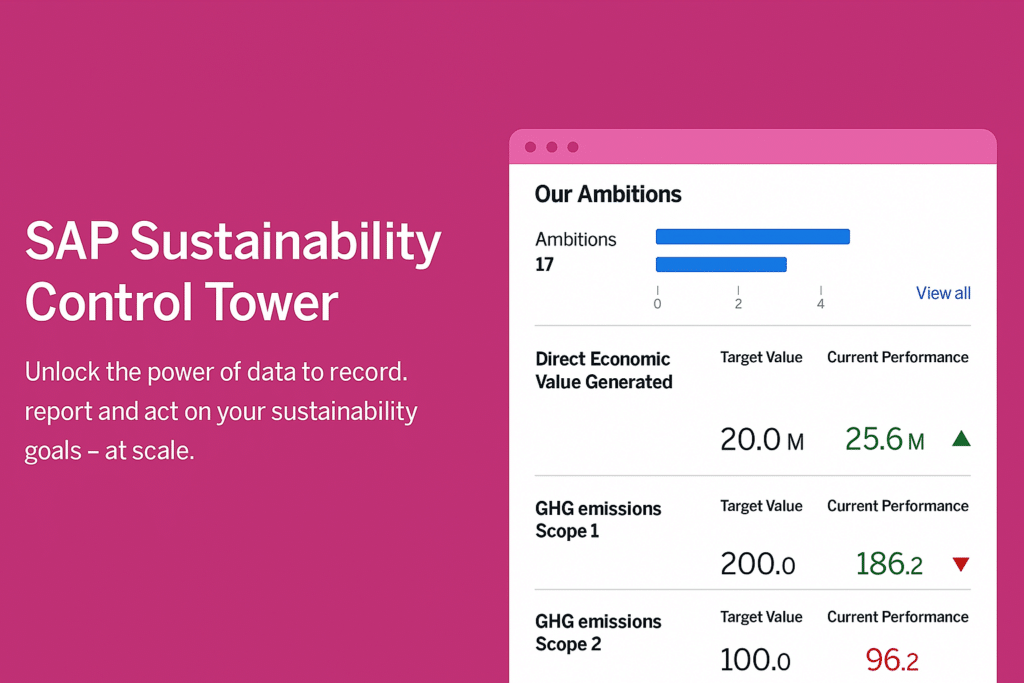 SAP Sustainability Control Tower

Unlock the power of data to record. report and act on your sustainability goals – at scale.

Our Ambitions

Ambitions
17

0 2 4

View all

Direct Economic Value Generated

Target Value
20.0 M

Current Performance
25.6 M

GHG emissions Scope 1

Target Value
200.0

Current Performance
186.2

GHG emissions Scope 2

Target Value
100.0

Current Performance
96.2